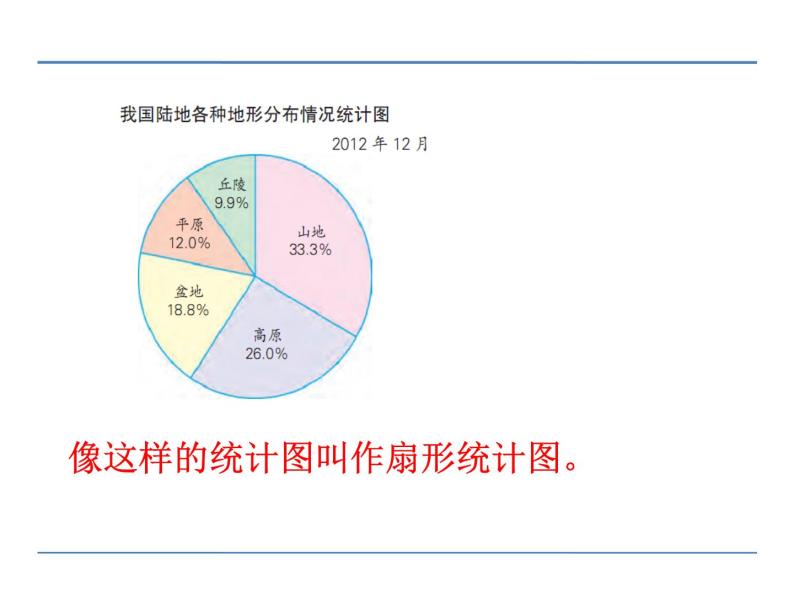 我国陆地各种地形分布情况统计图

2012 年 12 月

丘陵
9.9%

平原
12.0%

山地
33.3%

盆地
18.8%

高原
26.0%

像这样的统计图叫作扇形统计图。